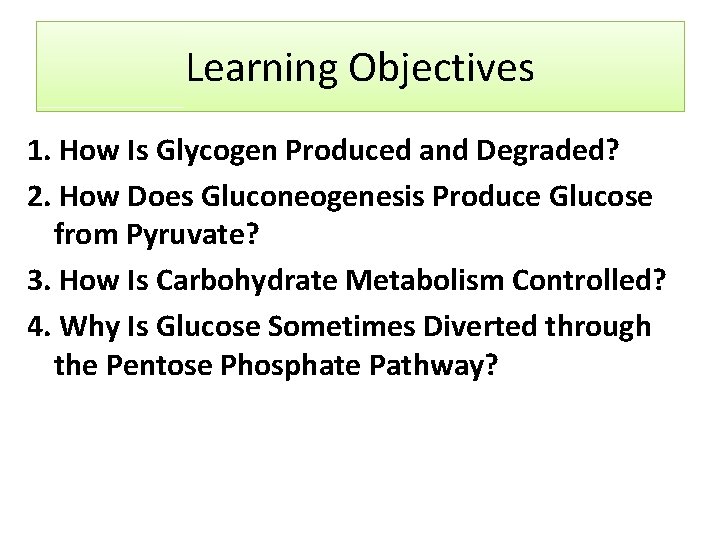 Learning Objectives

1. How Is Glycogen Produced and Degraded?

2. How Does Gluconeogenesis Produce Glucose from Pyruvate?

3. How Is Carbohydrate Metabolism Controlled?

4. Why Is Glucose Sometimes Diverted through the Pentose Phosphate Pathway?